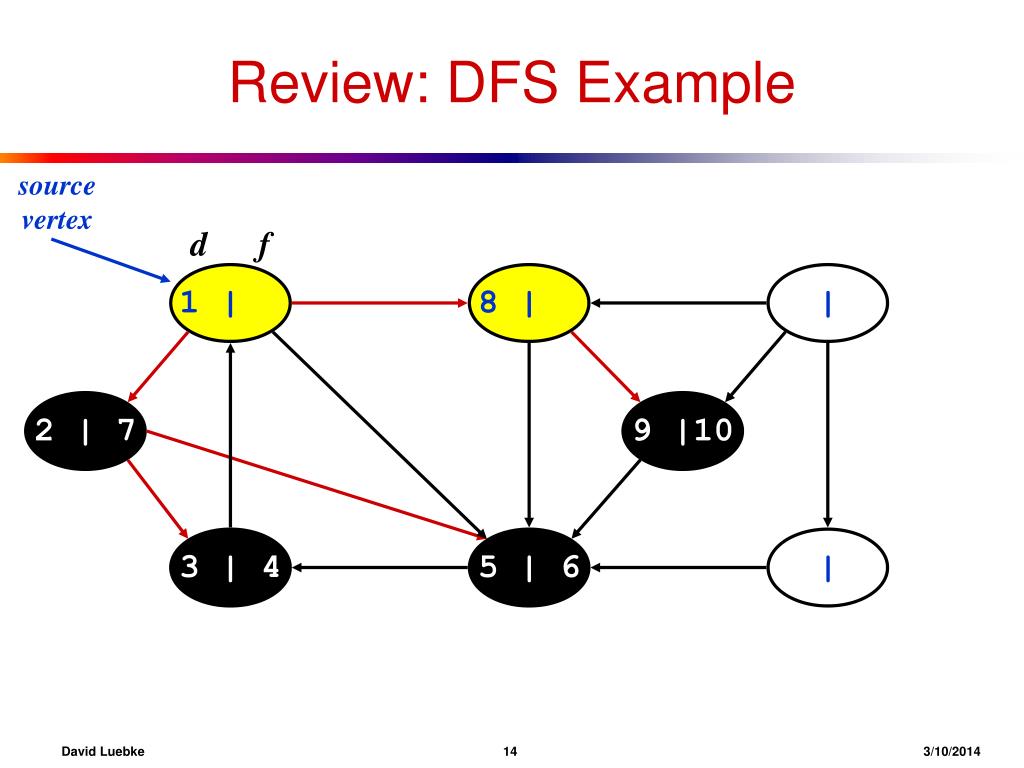 Review: DFS Example

source vertex

d f

1 |

8 |

|

2 | 7

9 |10

3 | 4

5 | 6

|

David Luebke

14

3/10/2014